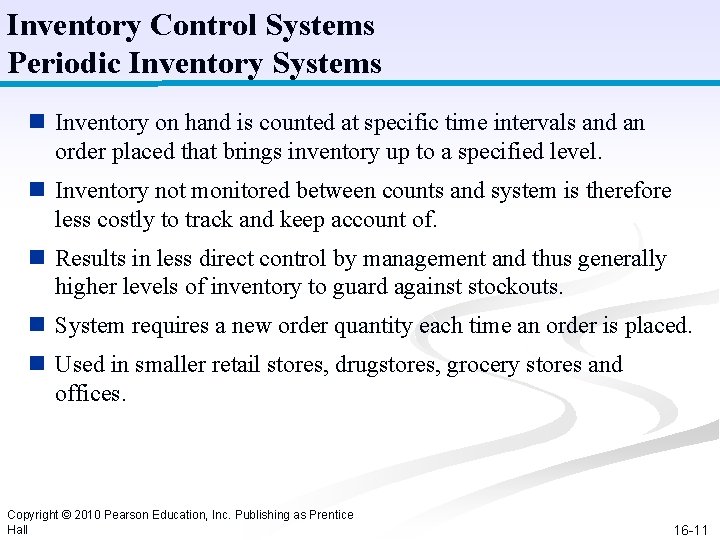 Inventory Control Systems
Periodic Inventory Systems

■ Inventory on hand is counted at specific time intervals and an order placed that brings inventory up to a specified level.

■ Inventory not monitored between counts and system is therefore less costly to track and keep account of.

■ Results in less direct control by management and thus generally higher levels of inventory to guard against stockouts.

■ System requires a new order quantity each time an order is placed.

■ Used in smaller retail stores, drugstores, grocery stores and offices.

Copyright © 2010 Pearson Education, Inc. Publishing as Prentice Hall

16-11